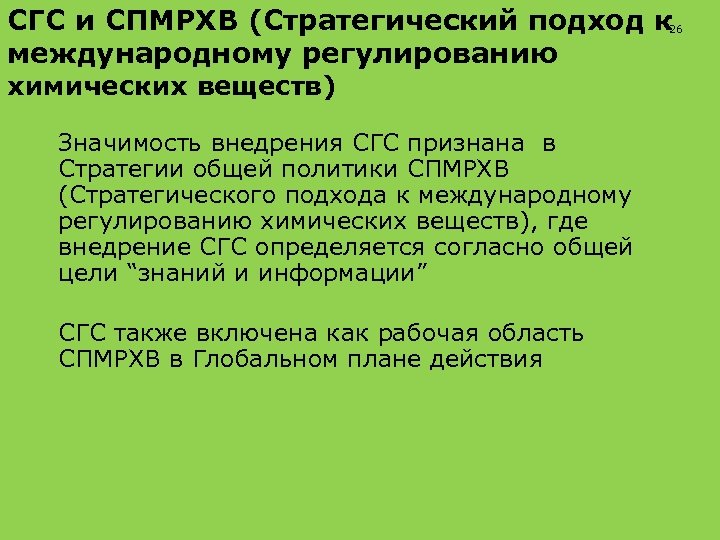 СГС и СПМРХВ (Стратегический подход к международному регулированию химических веществ)

26

Значимость внедрения СГС признана в Стратегии общей политики СПМРХВ (Стратегического подхода к международному регулированию химических веществ), где внедрение СГС определяется согласно общей цели “знаний и информации”

СГС также включена как рабочая область СПМРХВ в Глобальном плане действия